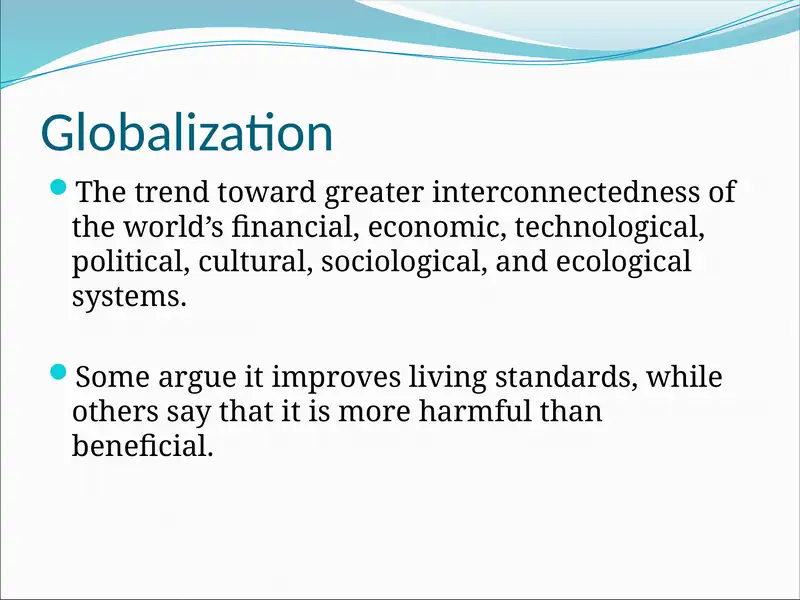 Globalization

The trend toward greater interconnectedness of the world’s financial, economic, technological, political, cultural, sociological, and ecological systems.

Some argue it improves living standards, while others say that it is more harmful than beneficial.